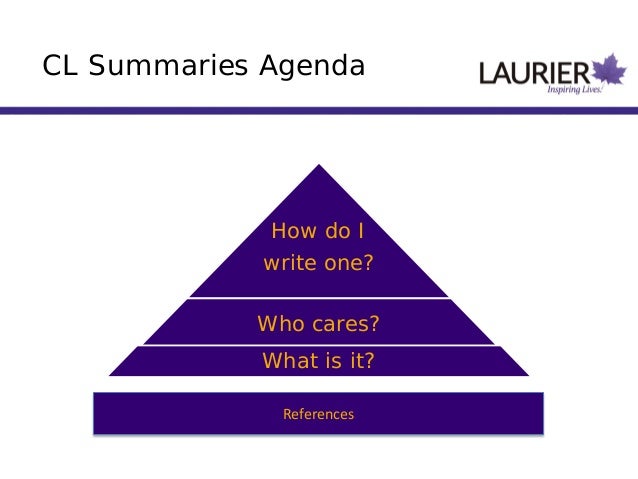 CL Summaries Agenda

LAURIER
Inspiring Lives.

How do I write one?

Who cares?

What is it?

References